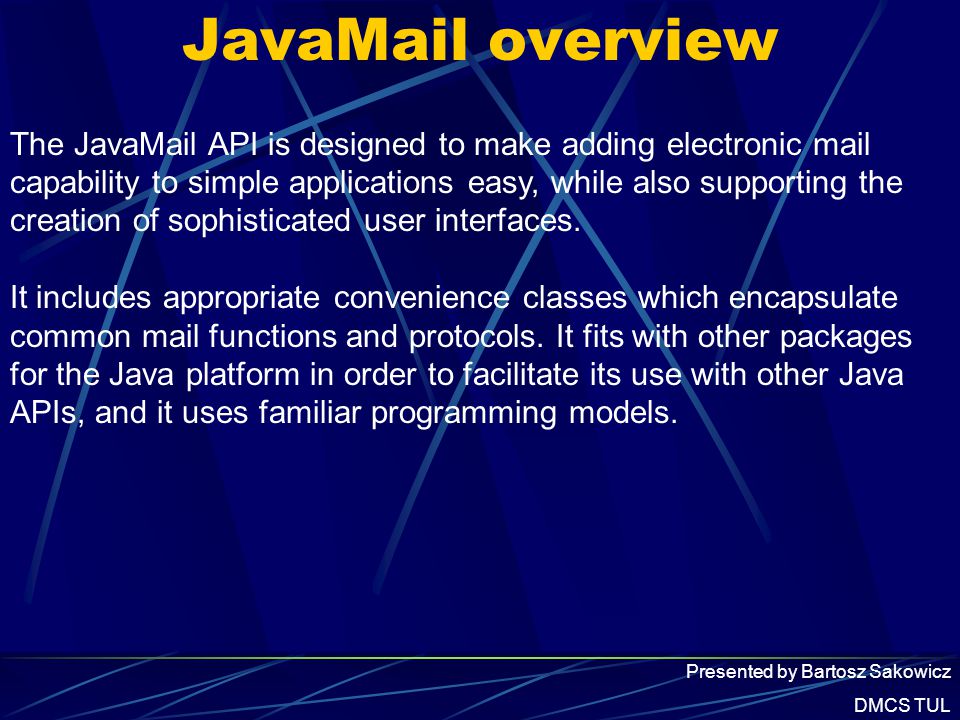 JavaMail overview

The JavaMail API is designed to make adding electronic mail capability to simple applications easy, while also supporting the creation of sophisticated user interfaces.

It includes appropriate convenience classes which encapsulate common mail functions and protocols. It fits with other packages for the Java platform in order to facilitate its use with other Java APIs, and it uses familiar programming models.

Presented by Bartosz Sakowicz
DMCS TUL